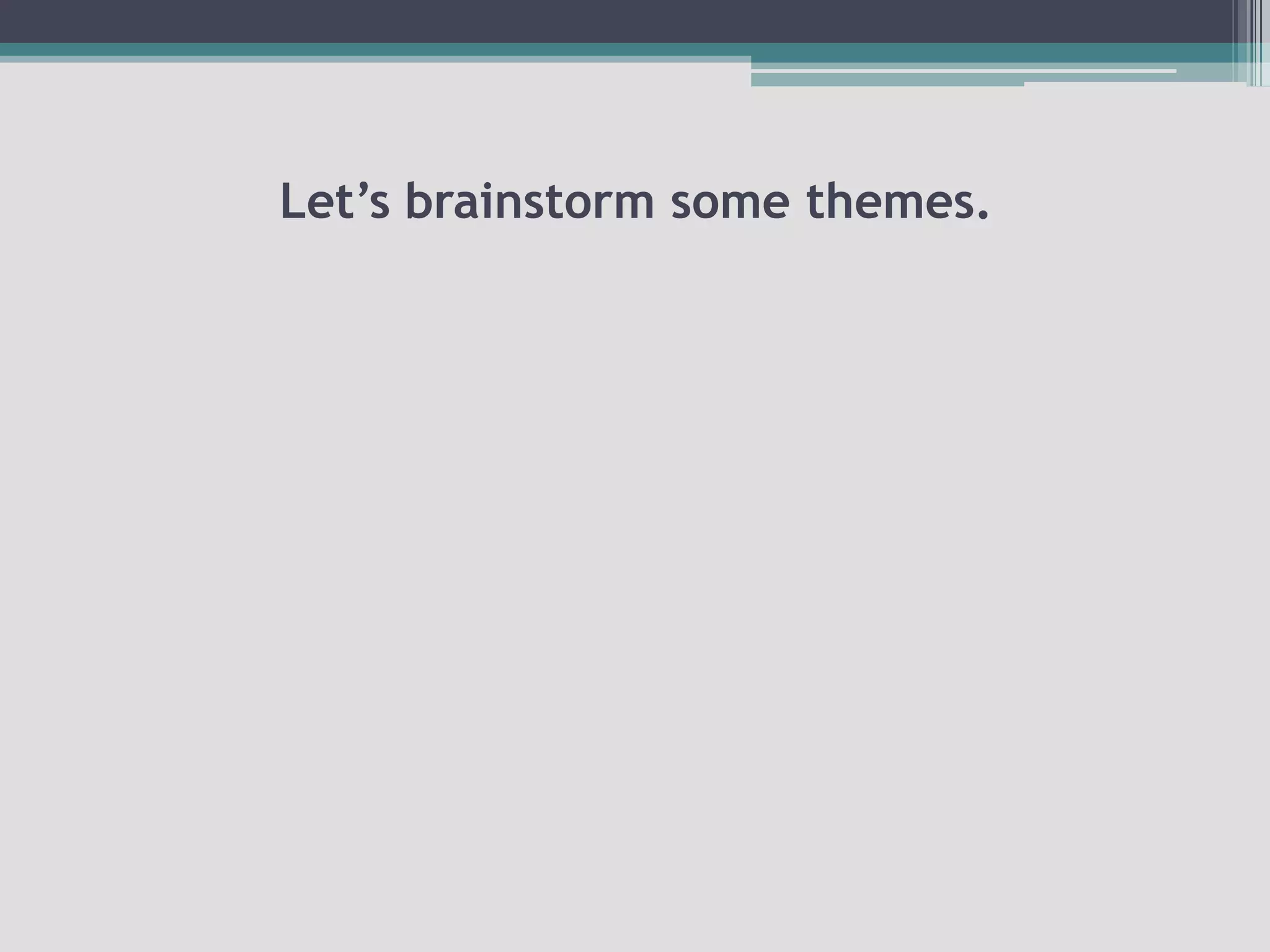 Let’s brainstorm some themes.